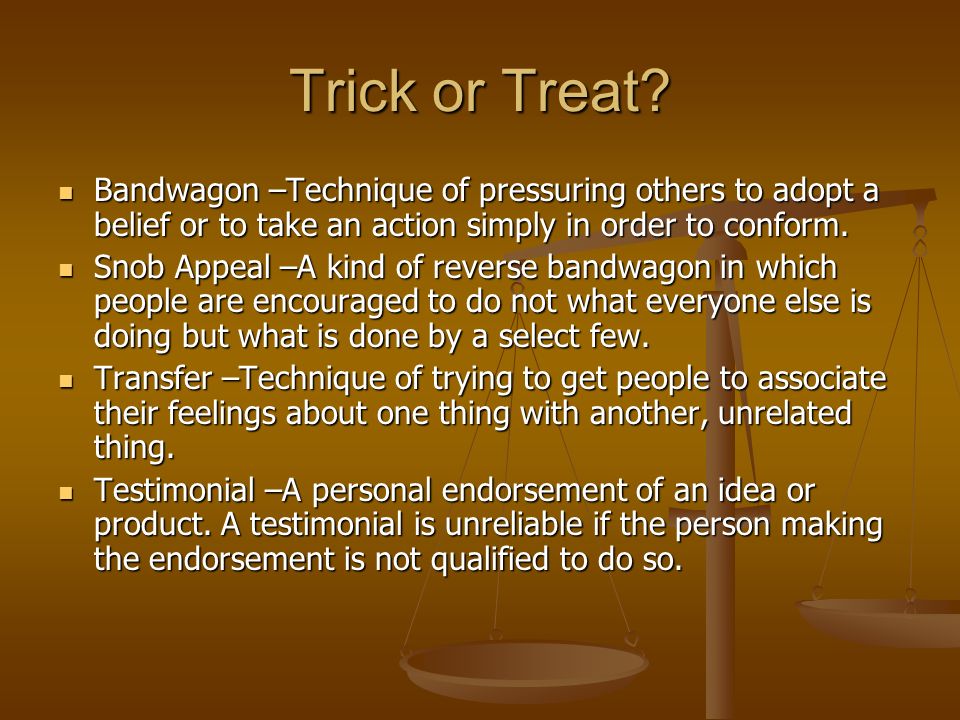 Trick or Treat?

- Bandwagon –Technique of pressuring others to adopt a belief or to take an action simply in order to conform.
- Snob Appeal –A kind of reverse bandwagon in which people are encouraged to do not what everyone else is doing but what is done by a select few.
- Transfer –Technique of trying to get people to associate their feelings about one thing with another, unrelated thing.
- Testimonial –A personal endorsement of an idea or product. A testimonial is unreliable if the person making the endorsement is not qualified to do so.